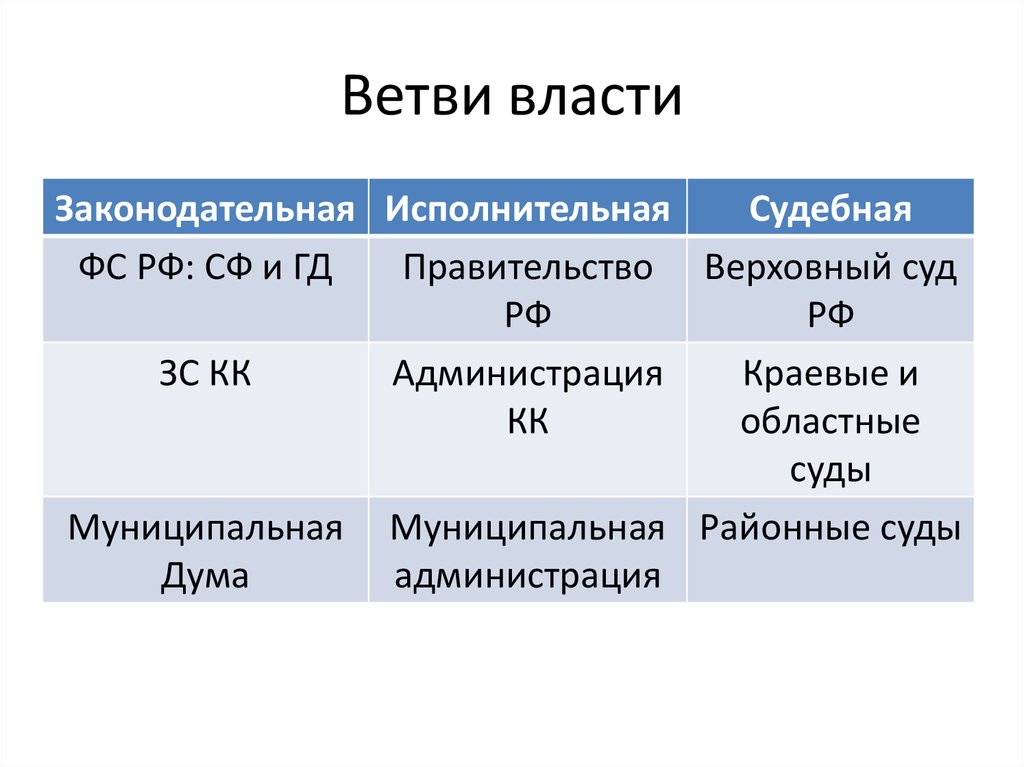 Ветви власти

| Законодательная | Исполнительная | Судебная |
|---|---|---|
| ФС РФ: СФ и ГД | Правительство РФ | Верховный суд РФ |
| ЗС КК | Администрация КК | Краевые и областные суды |
| Муниципальная Дума | Муниципальная администрация | Районные суды |